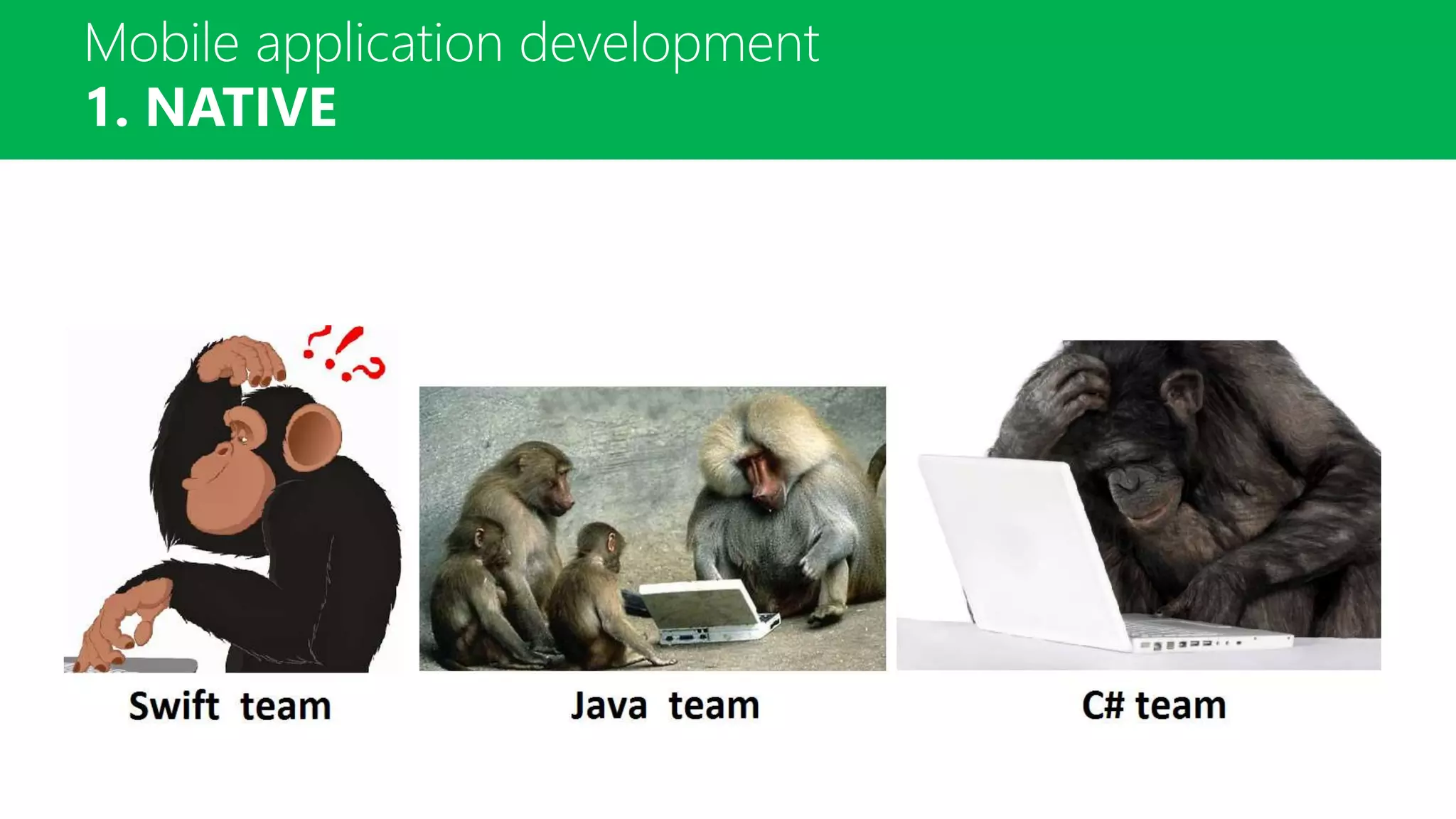 Mobile application development
1. NATIVE

?!?

Swift team

Java team

C# team